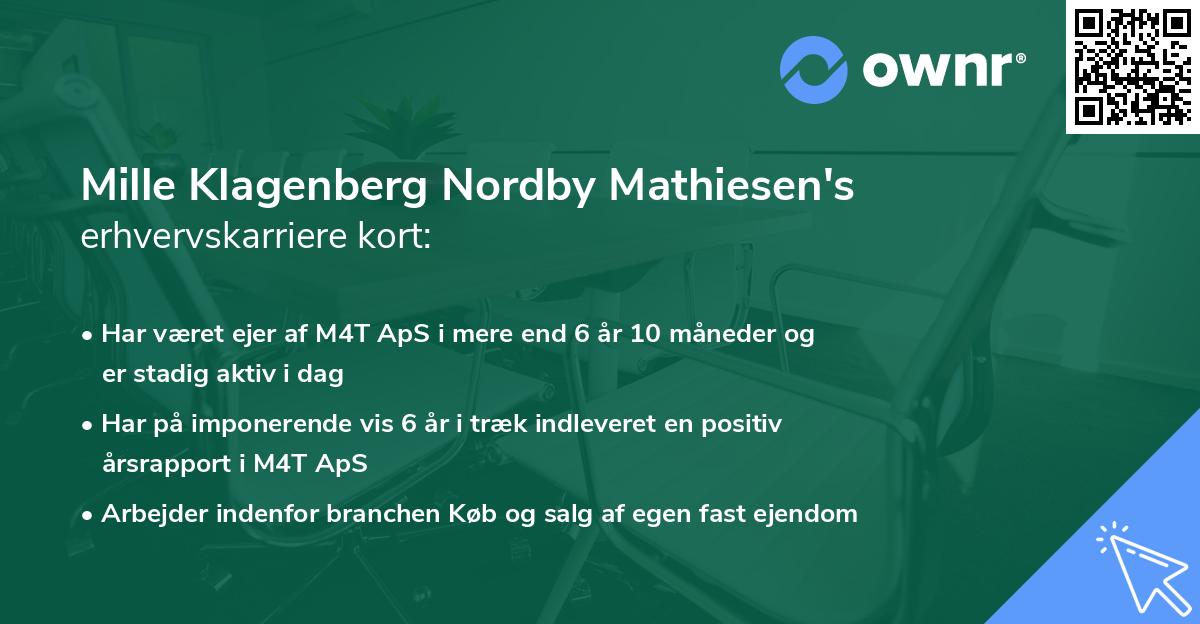 ownr®

Mille Klagenberg Nordby Mathiesen's erhvervskarriere kort:

• Har været ejer af M4T ApS i mere end 6 år 10 måneder og er stadig aktiv i dag

• Har på imponerende vis 6 år i træk indleveret en positiv årsrapport i M4T ApS

• Arbejder indenfor branchen Køb og salg af egen fast ejendom